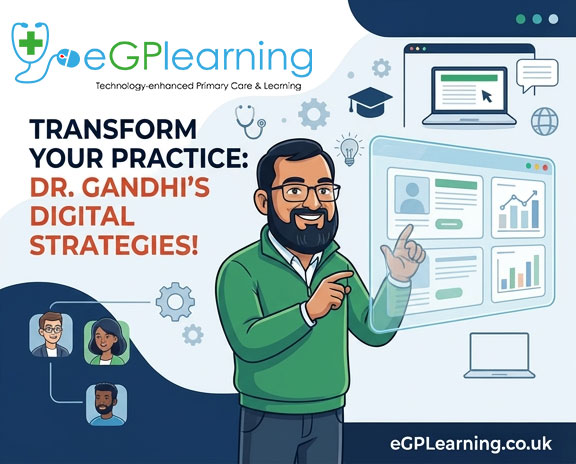 eGPlearning
Technology-enhanced Primary Care & Learning

TRANSFORM YOUR PRACTICE: DR. GANDHI'S DIGITAL STRATEGIES!

eGPLearning.co.uk